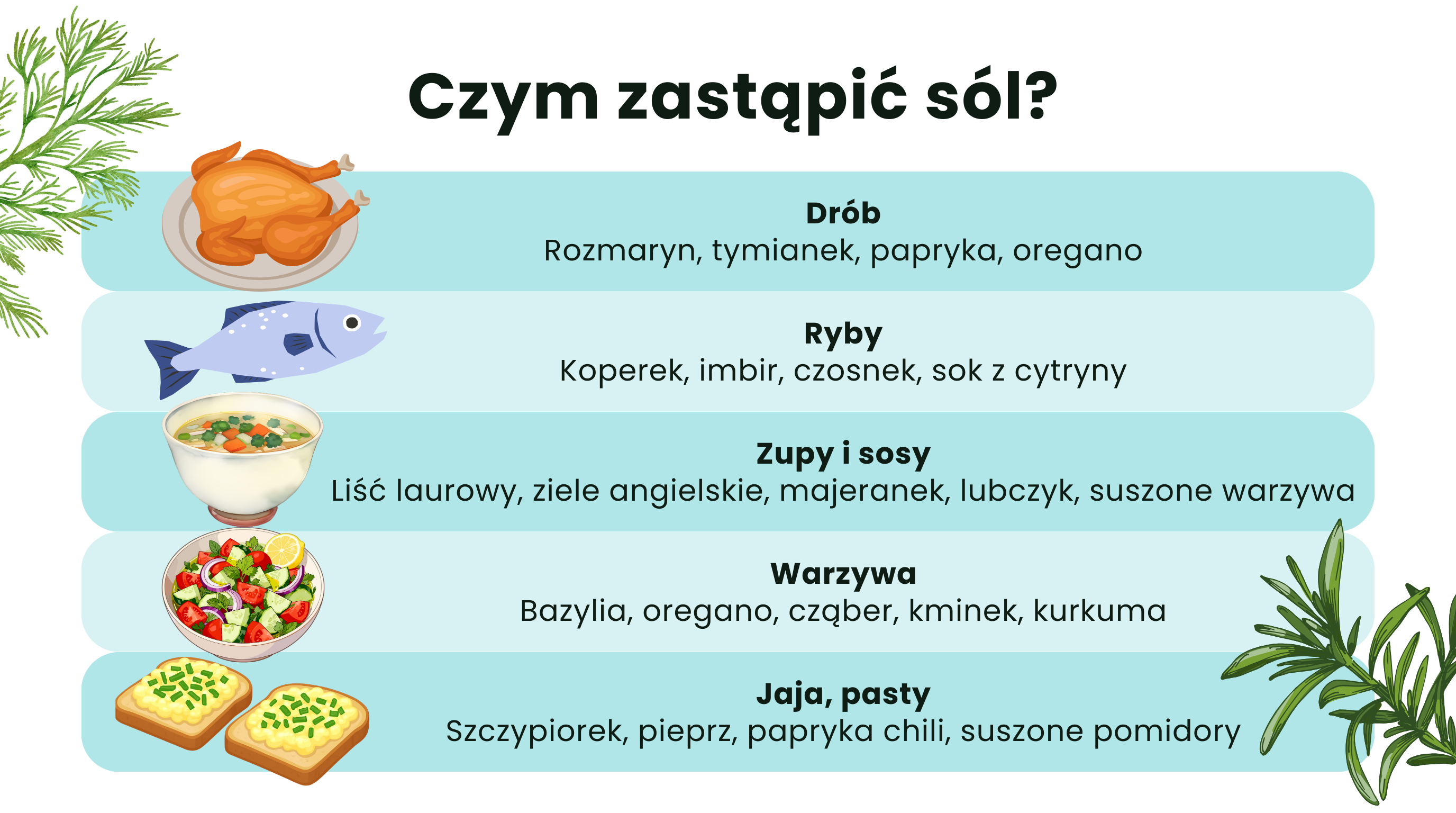 Czym zastąpić sól?

Drób
Rozmaryn, tymianek, papryka, oregano

Ryby
Koperek, imbir, czosnek, sok z cytryny

Zupy i sosy
Liść laurowy, ziele angielskie, majeranek, lubczyk, suszone warzywa

Warzywa
Bazylia, oregano, cząber, kminek, kurkuma

Jaja, pasty
Szczypiorek, pieprz, papryka chili, suszone pomidory